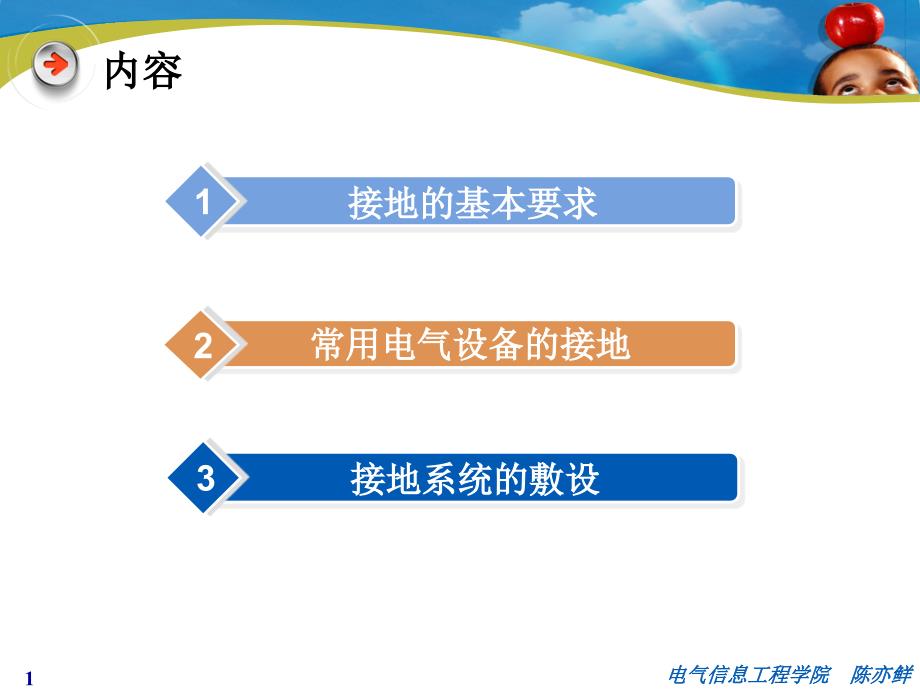 内容

1 接地的基本要求

2 常用电气设备的接地

3 接地系统的敷设

1

电气信息工程学院 陈亦鲜